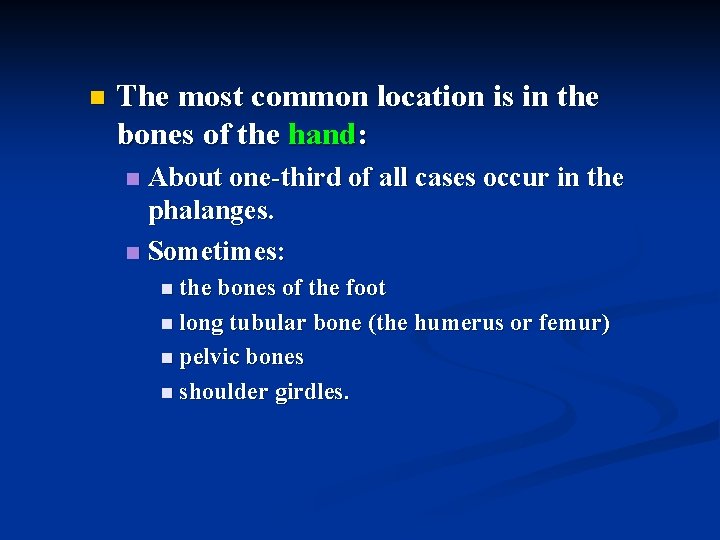 The most common location is in the bones of the hand:

About one-third of all cases occur in the phalanges.

Sometimes:

the bones of the foot

long tubular bone (the humerus or femur)

pelvic bones

shoulder girdles.